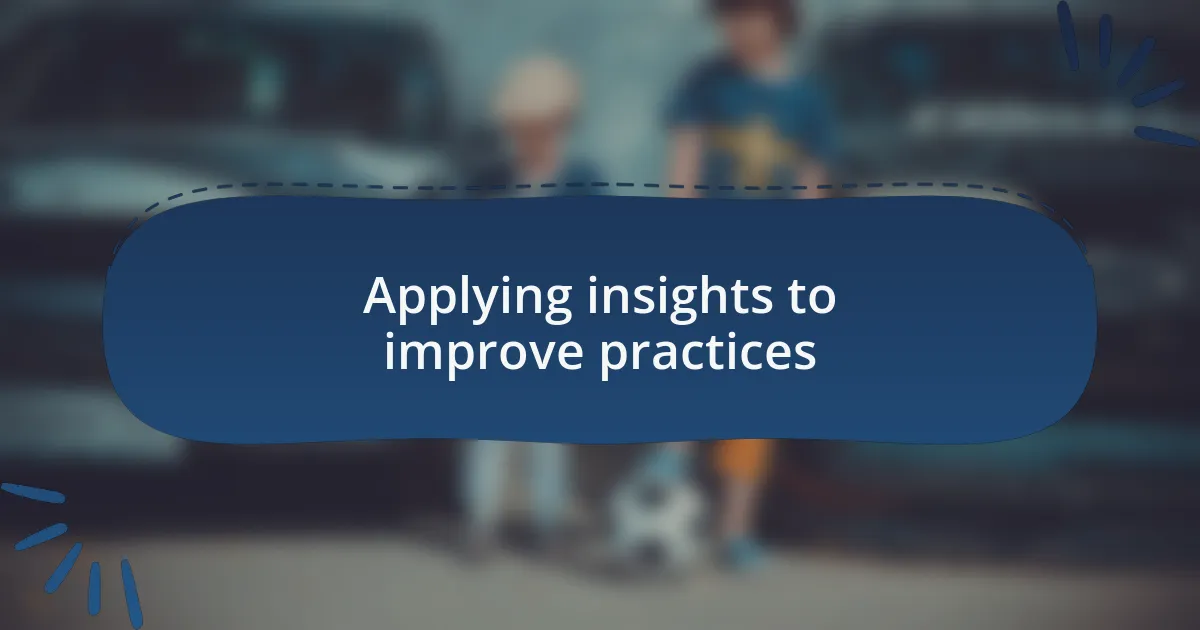 Applying insights to improve practices